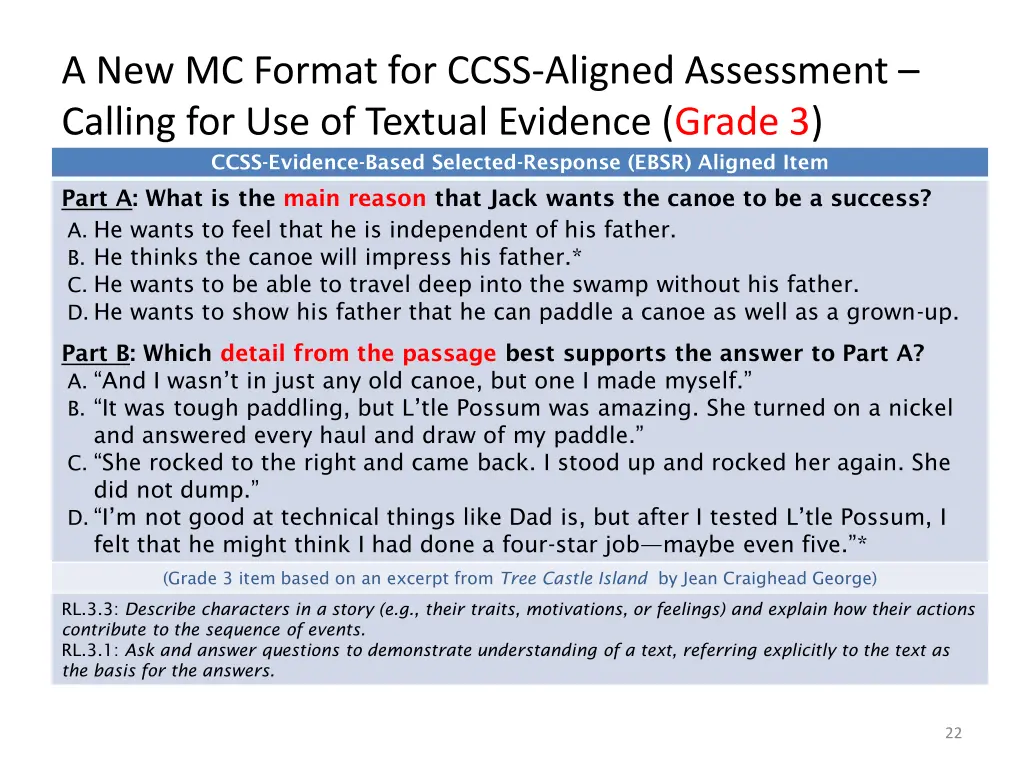 A New MC Format for CCSS-Aligned Assessment – Calling for Use of Textual Evidence (Grade 3)

CCSS-Evidence-Based Selected-Response (EBSR) Aligned Item

Part A: What is the main reason that Jack wants the canoe to be a success?
A. He wants to feel that he is independent of his father.
B. He thinks the canoe will impress his father.*
C. He wants to be able to travel deep into the swamp without his father.
D. He wants to show his father that he can paddle a canoe as well as a grown-up.

Part B: Which detail from the passage best supports the answer to Part A?
A. “And I wasn’t in just any old canoe, but one I made myself.”
B. “It was tough paddling, but L’tle Possum was amazing. She turned on a nickel and answered every haul and draw of my paddle.”
C. “She rocked to the right and came back. I stood up and rocked her again. She did not dump.”
D. “I’m not good at technical things like Dad is, but after I tested L’tle Possum, I felt that he might think I had done a four-star job—maybe even five.”*

(Grade 3 item based on an excerpt from Tree Castle Island by Jean Craighead George)

RL.3.3: Describe characters in a story (e.g., their traits, motivations, or feelings) and explain how their actions contribute to the sequence of events.
RL.3.1: Ask and answer questions to demonstrate understanding of a text, referring explicitly to the text as the basis for the answers.

22